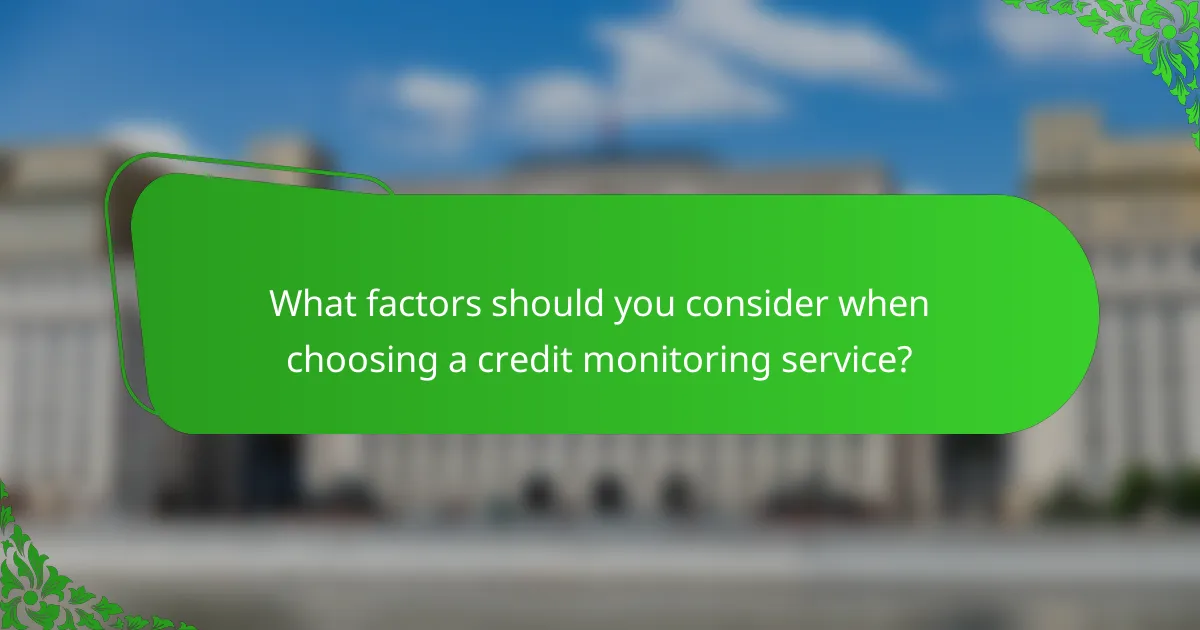 What factors should you consider when choosing a credit monitoring service?